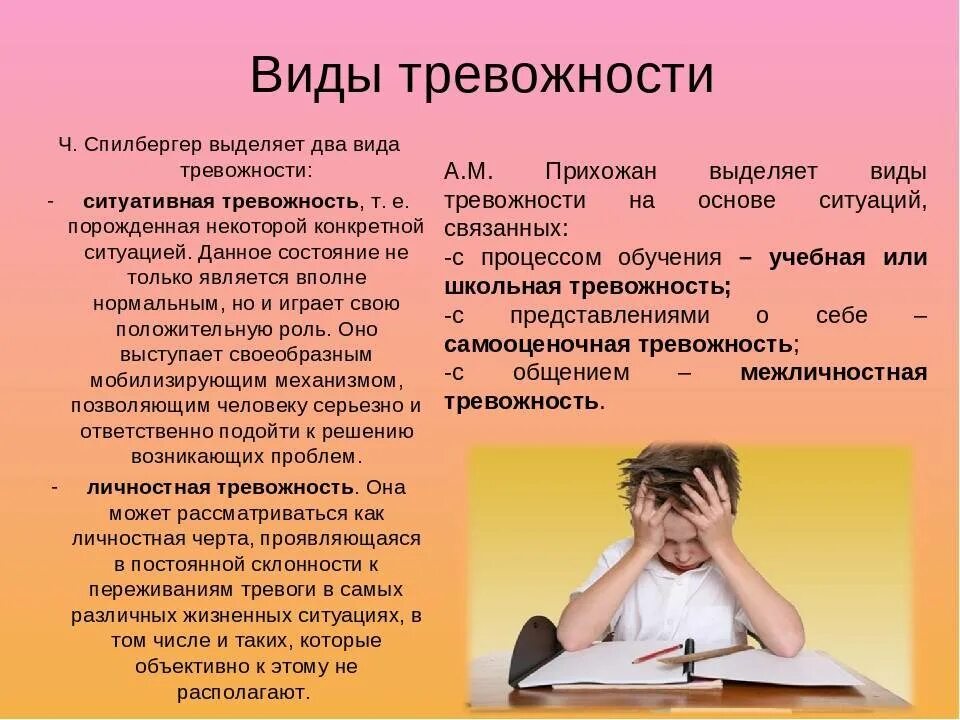 Виды тревожности

Ч. Спилбергер выделяет два вида тревожности:

- ситуативная тревожность, т. е. порожденная некоторой конкретной ситуацией. Данное состояние не только является вполне нормальным, но и играет свою положительную роль. Оно выступает своеобразным мобилизирующим механизмом, позволяющим человеку серьезно и ответственно подойти к решению возникающих проблем.

- личностная тревожность. Она может рассматриваться как личностная черта, проявляющаяся в постоянной склонности к переживаниям тревоги в самых различных жизненных ситуациях, в том числе и таких, которые объективно к этому не располагают.

А.М. Прихожан выделяет виды тревожности на основе ситуаций, связанных:
-с процессом обучения – учебная или школьная тревожность;
-с представлениями о себе – самооценочная тревожность;
-с общением – межличностная тревожность.